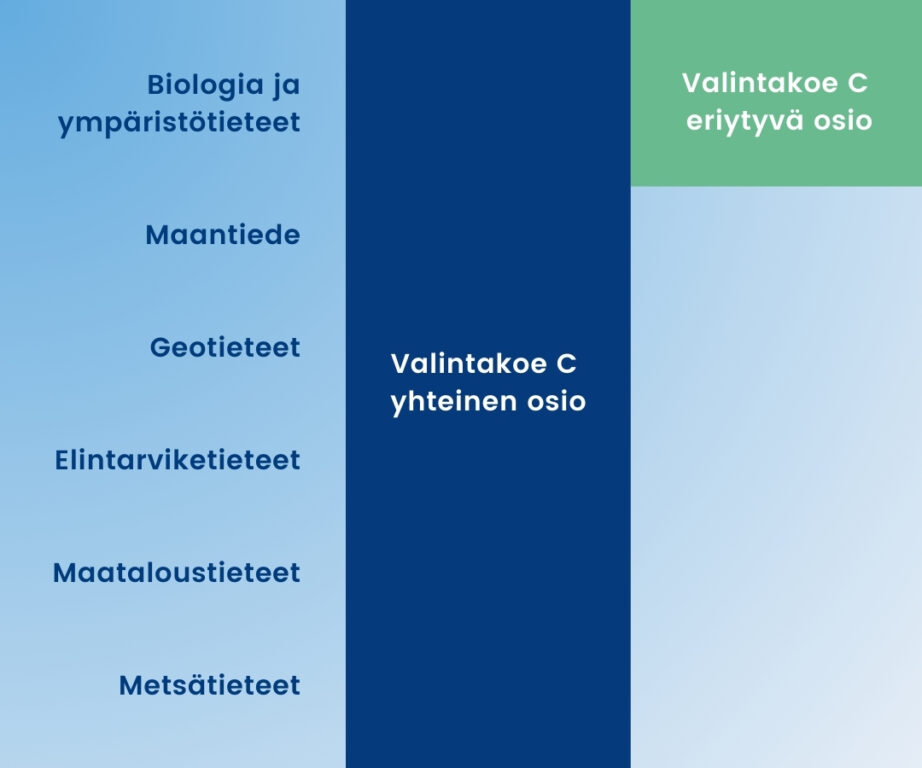 Biologia ja ympäristötieteet

Maantiede

Geotieteet

Elintarviketieteet

Maataloustieteet

Metsätieteet

Valintakoe C yhteinen osio

Valintakoe C eriytyvä osio